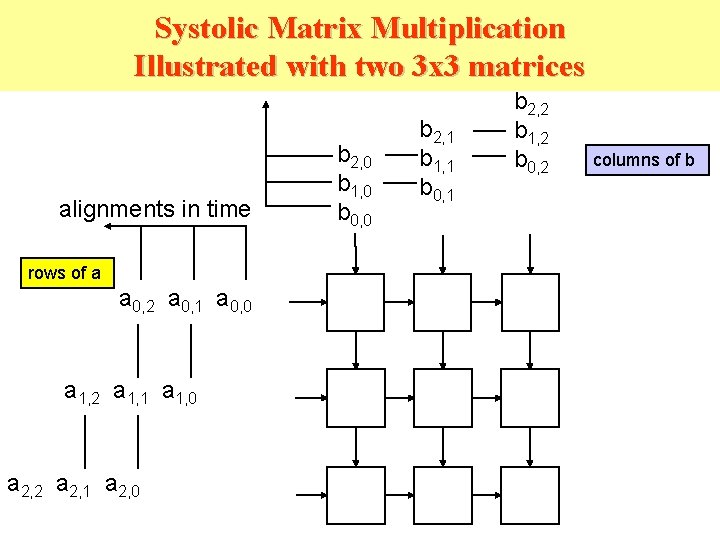 Systolic Matrix Multiplication
Illustrated with two 3x3 matrices

$b_{2,2}$
$b_{2,1}$ $b_{1,2}$
$b_{2,0}$ $b_{1,1}$ $b_{0,2}$
$b_{1,0}$ $b_{0,1}$
$b_{0,0}$

columns of b

alignments in time

rows of a

$a_{0,2}$ $a_{0,1}$ $a_{0,0}$

$a_{1,2}$ $a_{1,1}$ $a_{1,0}$

$a_{2,2}$ $a_{2,1}$ $a_{2,0}$